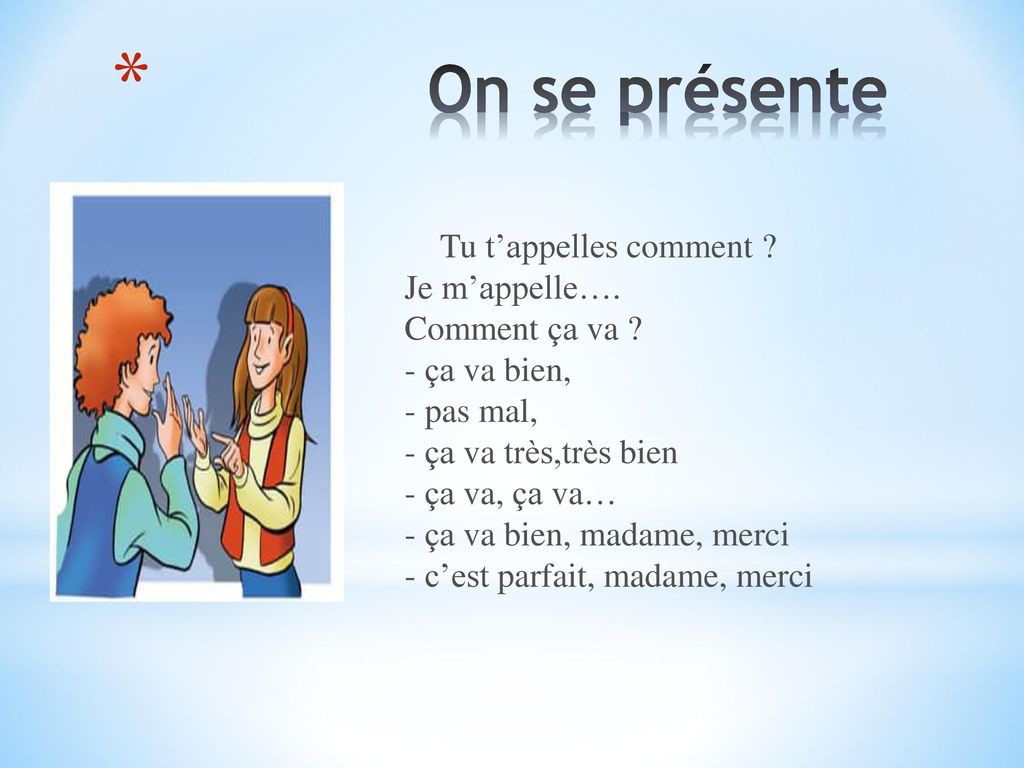 *
On se présente

Tu t’appelles comment ?
Je m’appelle….
Comment ça va ?
- ça va bien,
- pas mal,
- ça va très,très bien
- ça va, ça va…
- ça va bien, madame, merci
- c’est parfait, madame, merci